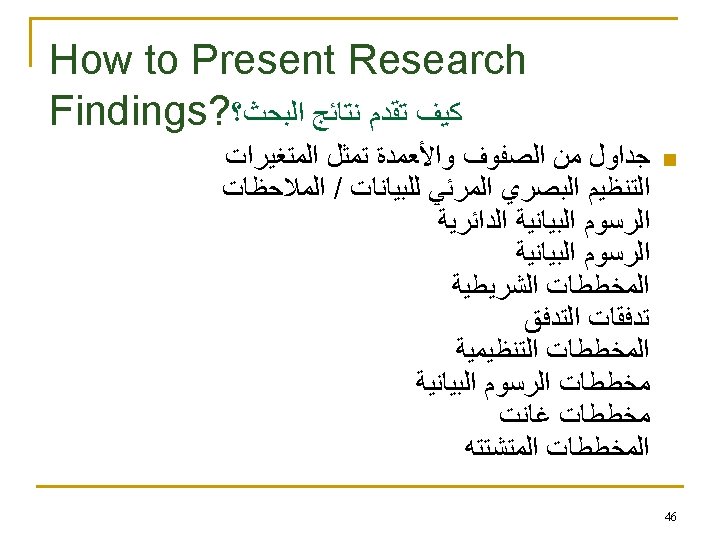 How to Present Research Findings?كيف تقدم نتائج البحث؟

جداول من الصفوف والأعمدة تمثل المتغيرات
التنظيم البصري المرئي للبيانات / الملاحظات
الرسوم البيانية الدائرية
الرسوم البيانية
المخططات الشريطية
تدفقات التدفق
المخططات التنظيمية
مخططات الرسوم البيانية
مخططات غانت
المخططات المتشتته

46